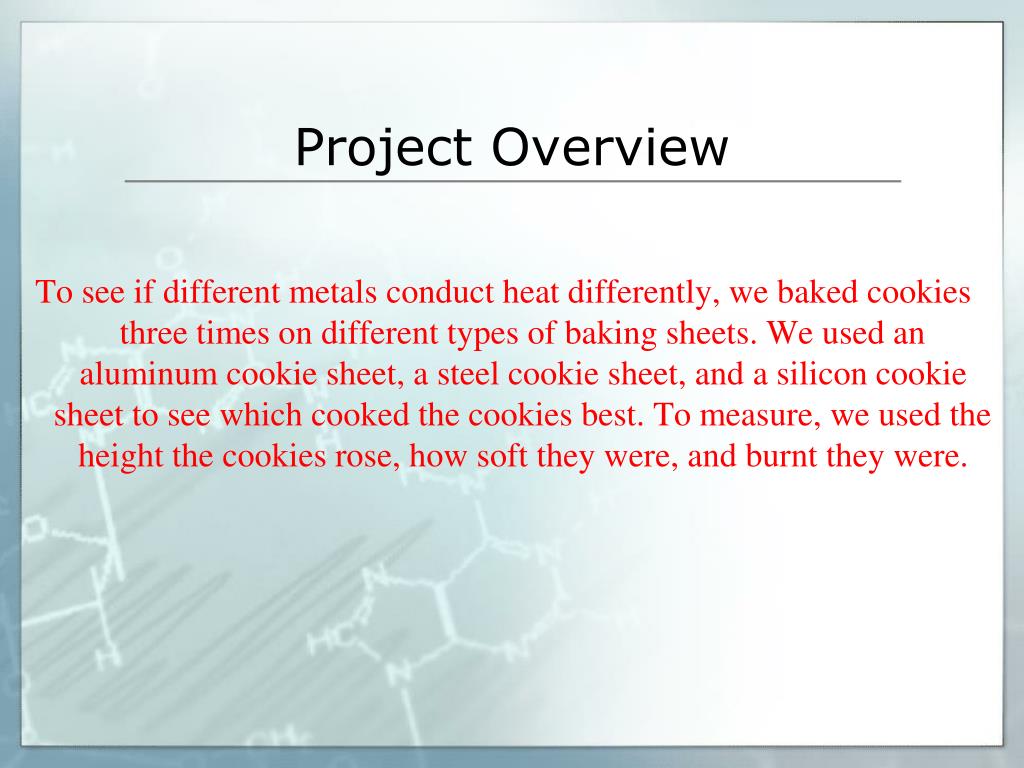 Project Overview

To see if different metals conduct heat differently, we baked cookies three times on different types of baking sheets. We used an aluminum cookie sheet, a steel cookie sheet, and a silicon cookie sheet to see which cooked the cookies best. To measure, we used the height the cookies rose, how soft they were, and burnt they were.